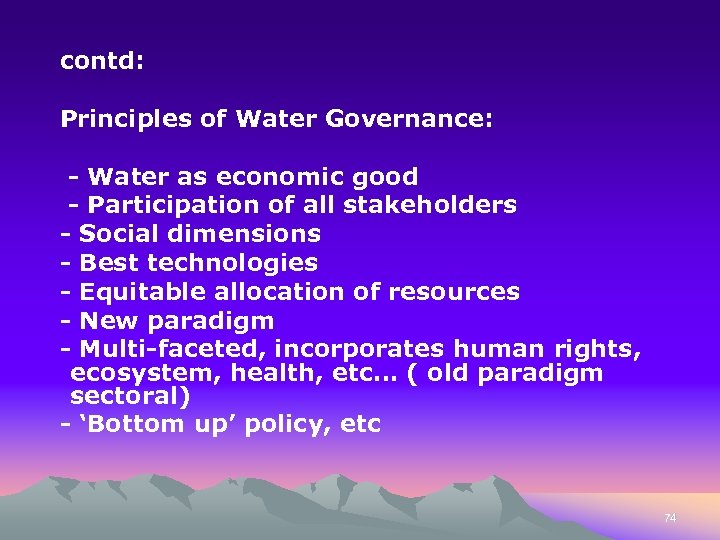 contd:

Principles of Water Governance:

- Water as economic good
- Participation of all stakeholders
- Social dimensions
- Best technologies
- Equitable allocation of resources
- New paradigm
- Multi-faceted, incorporates human rights, ecosystem, health, etc… ( old paradigm sectoral)
- ‘Bottom up’ policy, etc

74